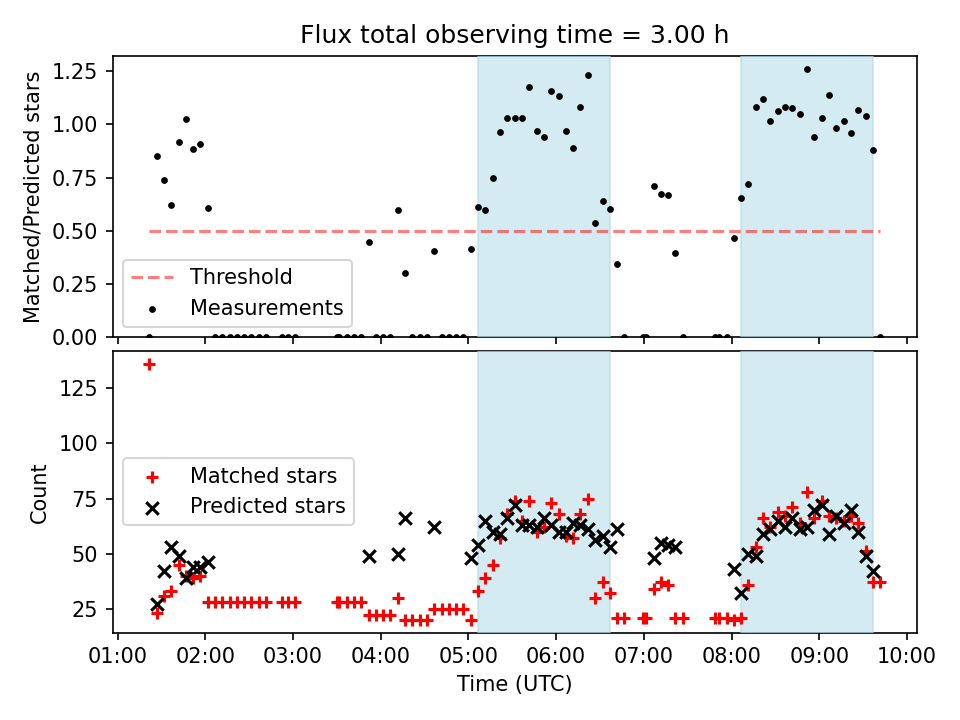 Flux total observing time = 3.00 h

Matched/Predicted stars

1.25
1.00
0.75
0.50
0.25
0.00

Threshold
Measurements

Count

125
100
75
50
25

Matched stars
Predicted stars

01:00 02:00 03:00 04:00 05:00 06:00 07:00 08:00 09:00 10:00

Time (UTC)